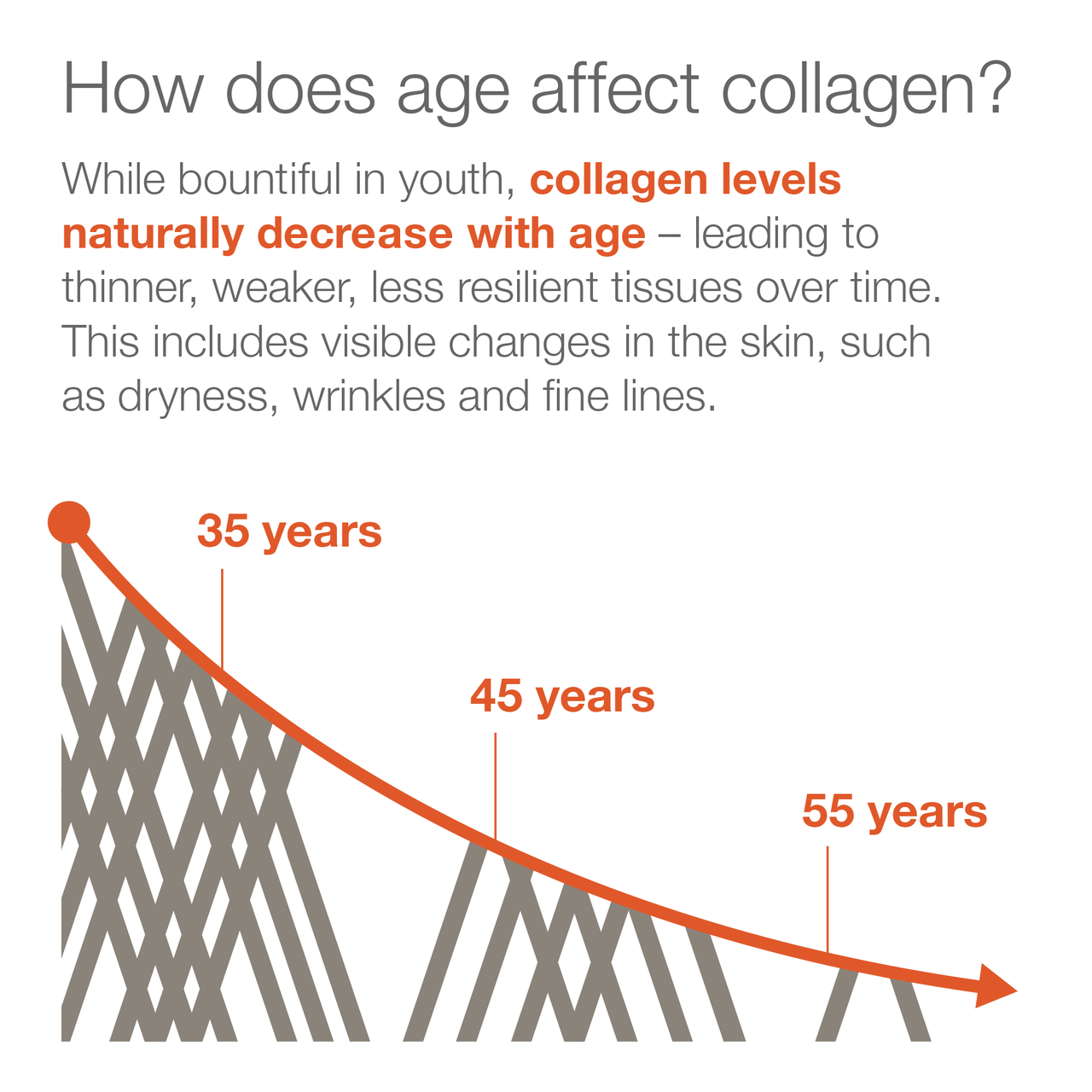 How does age affect collagen?

While bountiful in youth, collagen levels naturally decrease with age – leading to thinner, weaker, less resilient tissues over time. This includes visible changes in the skin, such as dryness, wrinkles and fine lines.

35 years

45 years

55 years